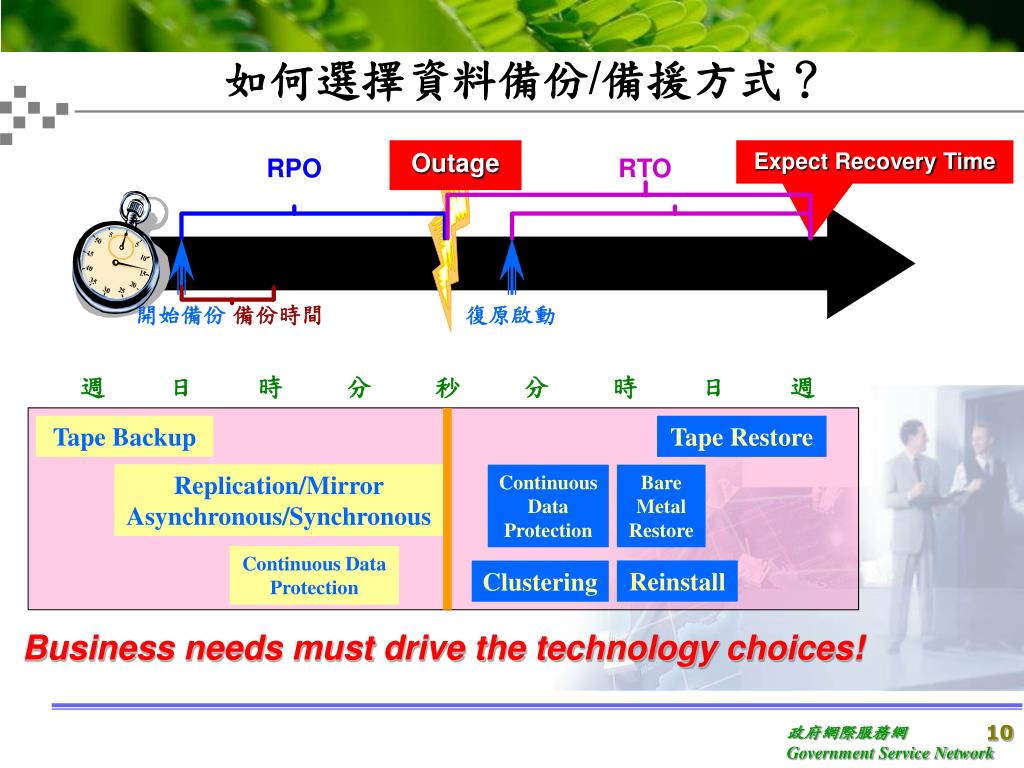 如何選擇資料備份/備援方式？

RPO

Outage

RTO

Expect Recovery Time

開始備份 備份時間

復原啟動

週 日 時 分 秒 分 時 日 週

Tape Backup

Replication/Mirror Asynchronous/Synchronous

Continuous Data Protection

Tape Restore

Continuous Data Protection

Bare Metal Restore

Clustering

Reinstall

Business needs must drive the technology choices!

政府網際服務網
Government Service Network

10